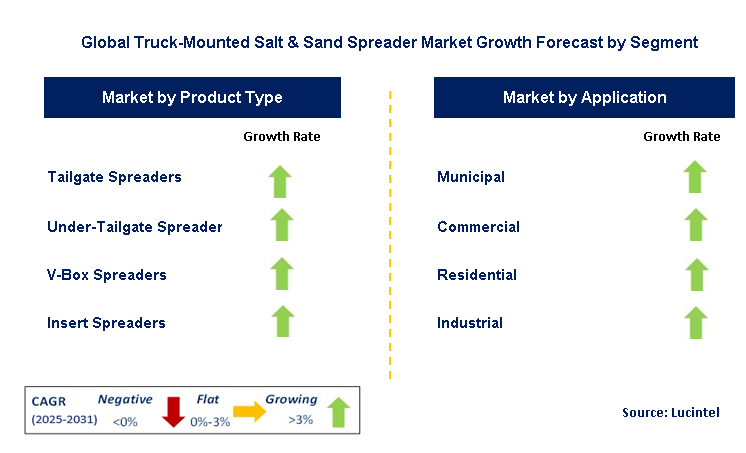 Global Truck-Mounted Salt & Sand Spreader Market Growth Forecast by Segment

Market by Product Type

Growth Rate

Tailgate Spreaders

Under-Tailgate Spreader

V-Box Spreaders

Insert Spreaders

Market by Application

Growth Rate

Municipal

Commercial

Residential

Industrial

CAGR (2025-2031)

Negative <0%

Flat 0%-3%

Growing >3%

Source: Lucintel